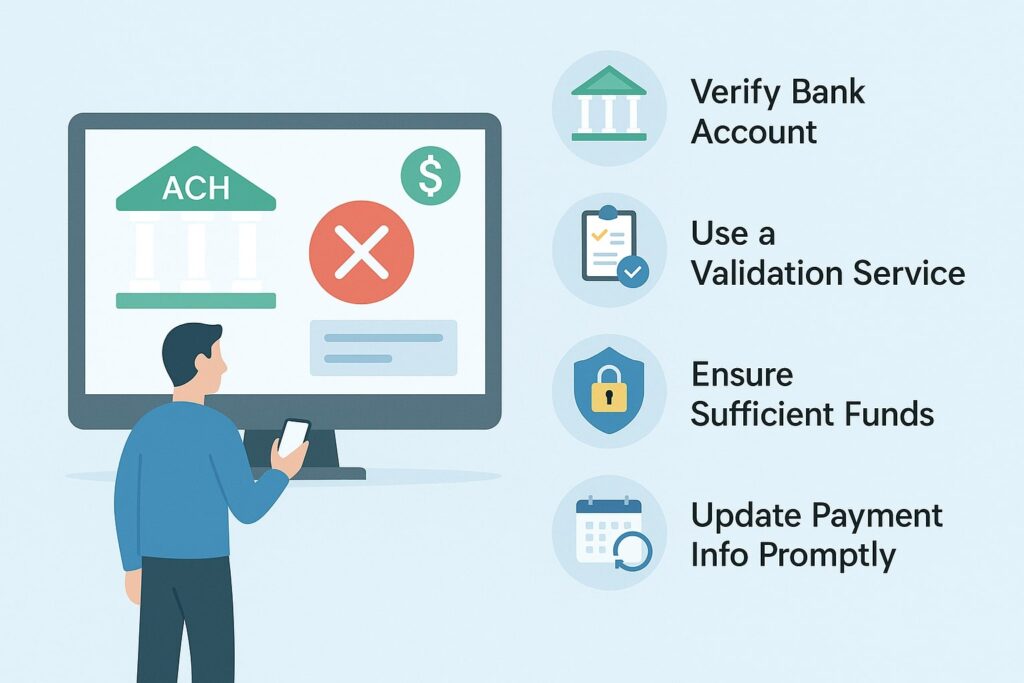 ACH

$

Verify Bank Account

Use a Validation Service

Ensure Sufficient Funds

Update Payment Info Promptly